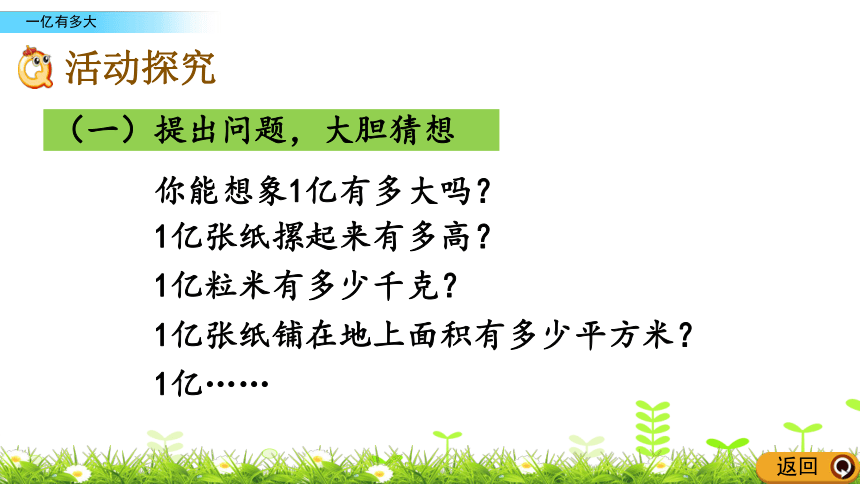 一亿有多大

活动探究

（一）提出问题，大胆猜想

你能想象1亿有多大吗？

1亿张纸摞起来有多高？

1亿粒米有多少千克？

1亿张纸铺在地上面积有多少平方米？

1亿……

返回